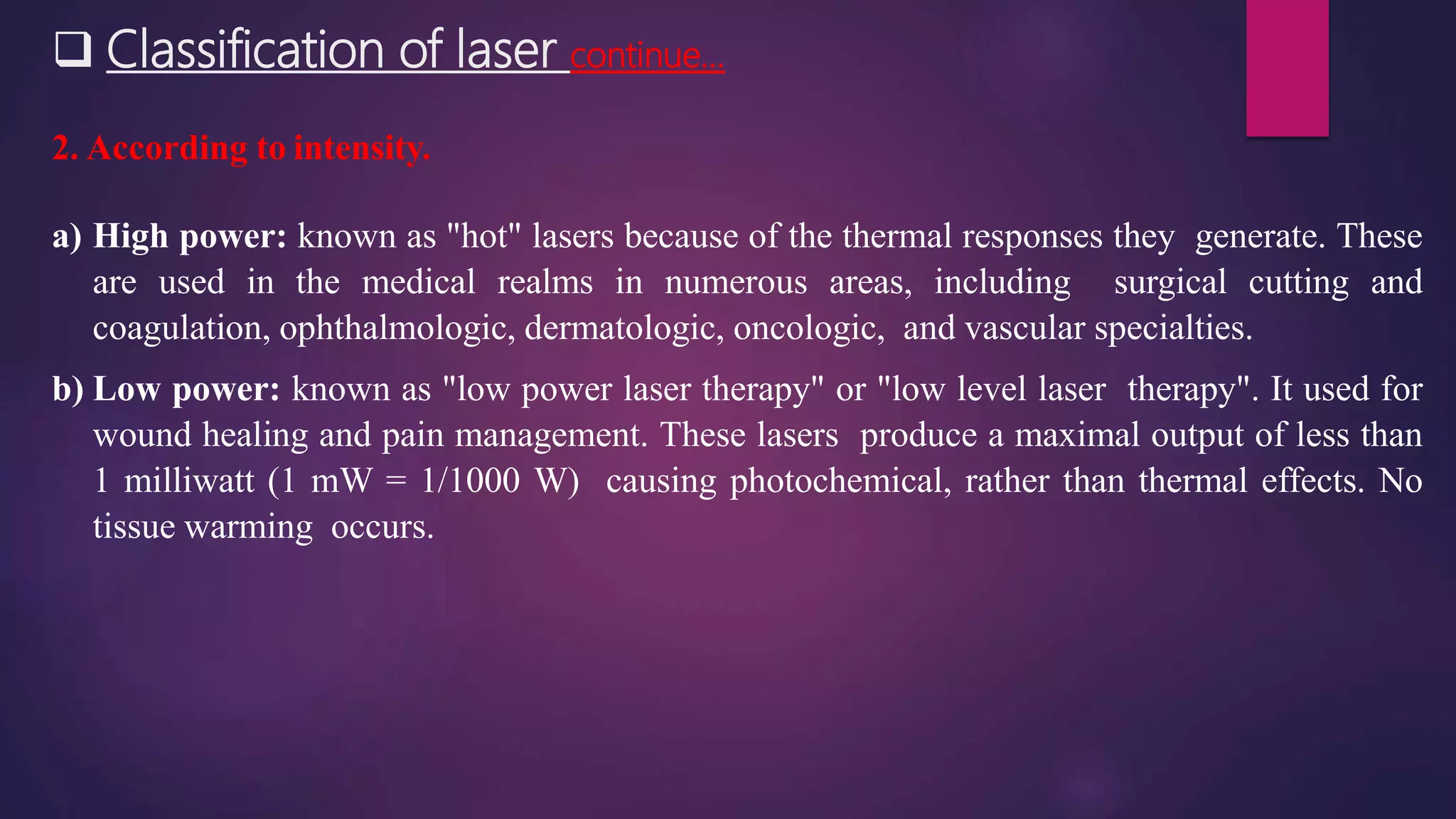 ❑ Classification of laser continue…

2. According to intensity.

a) High power: known as "hot" lasers because of the thermal responses they generate. These are used in the medical realms in numerous areas, including surgical cutting and coagulation, ophthalmologic, dermatologic, oncologic, and vascular specialties.

b) Low power: known as "low power laser therapy" or "low level laser therapy". It used for wound healing and pain management. These lasers produce a maximal output of less than 1 milliwatt (1 mW = 1/1000 W) causing photochemical, rather than thermal effects. No tissue warming occurs.